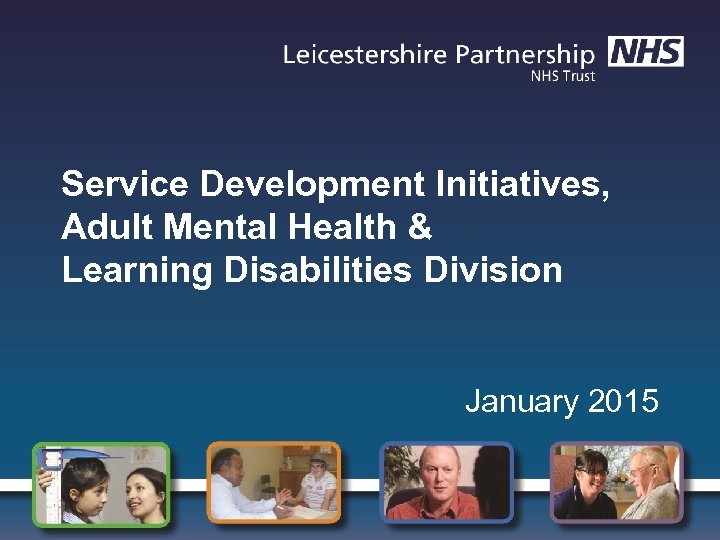 Leicestershire Partnership NHS
NHS Trust

Service Development Initiatives, Adult Mental Health & Learning Disabilities Division

January 2015